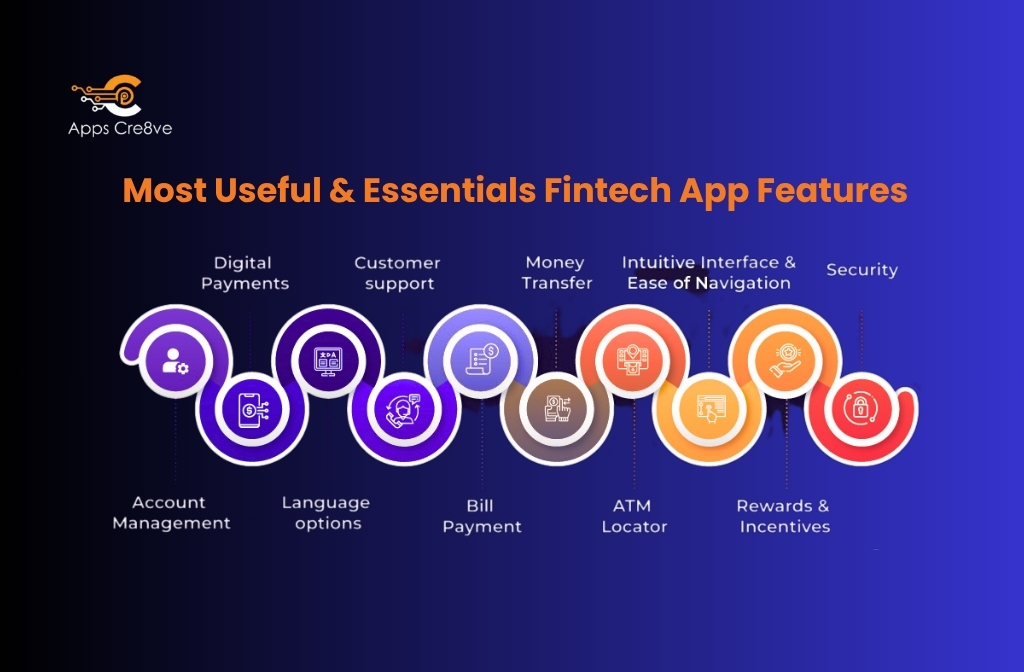 Apps Cre8ve

Most Useful & Essentials Fintech App Features

Digital Payments

Customer support

Money Transfer

Intuitive Interface & Ease of Navigation

Security

Account Management

Language options

Bill Payment

ATM Locator

Rewards & Incentives